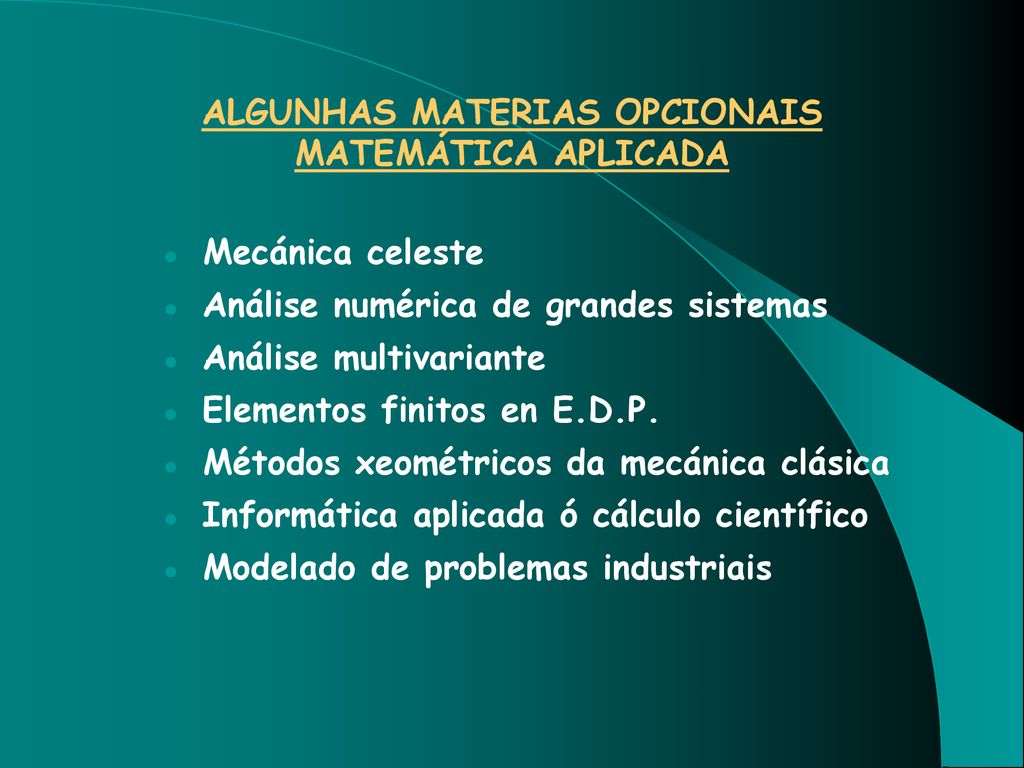 ALGUNHAS MATERIAS OPCIONAIS
MATEMÁTICA APLICADA

- Mecánica celeste
- Análise numérica de grandes sistemas
- Análise multivariante
- Elementos finitos en E.D.P.
- Métodos xeométricos da mecánica clásica
- Informática aplicada ó cálculo científico
- Modelado de problemas industriais